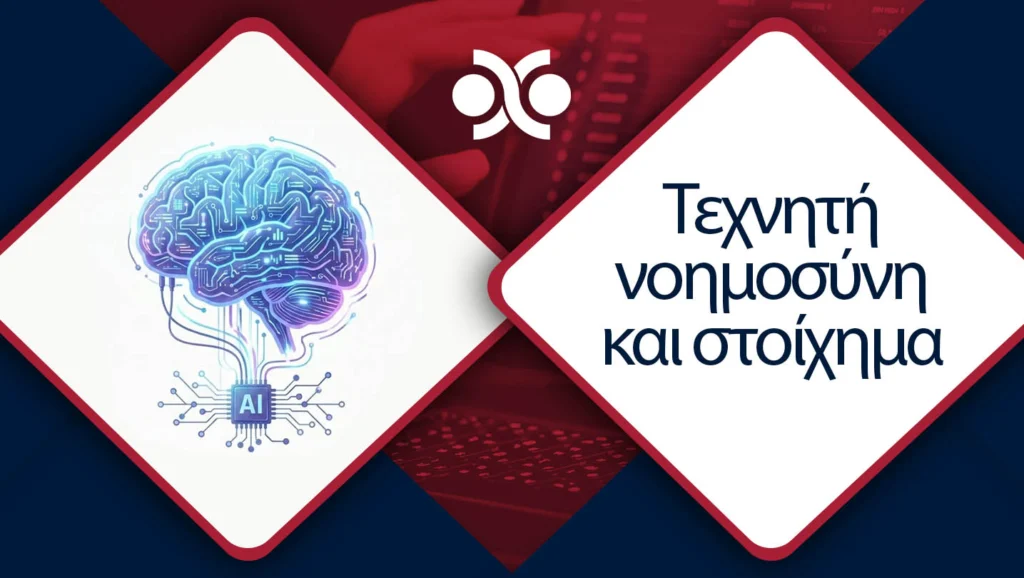 AI

Τεχνητή νοημοσύνη και στοίχημα